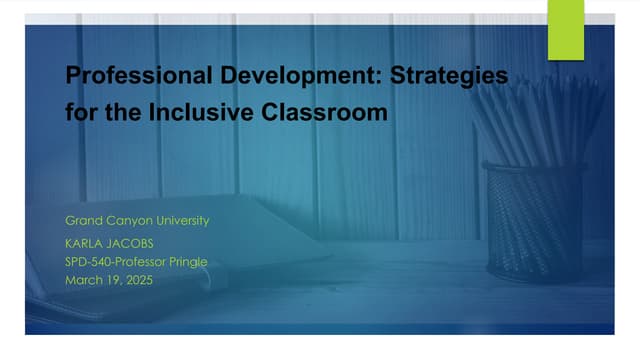 Professional Development: Strategies for the Inclusive Classroom

Grand Canyon University
KARLA JACOBS
SPD-540-Professor Pringle
March 19, 2025